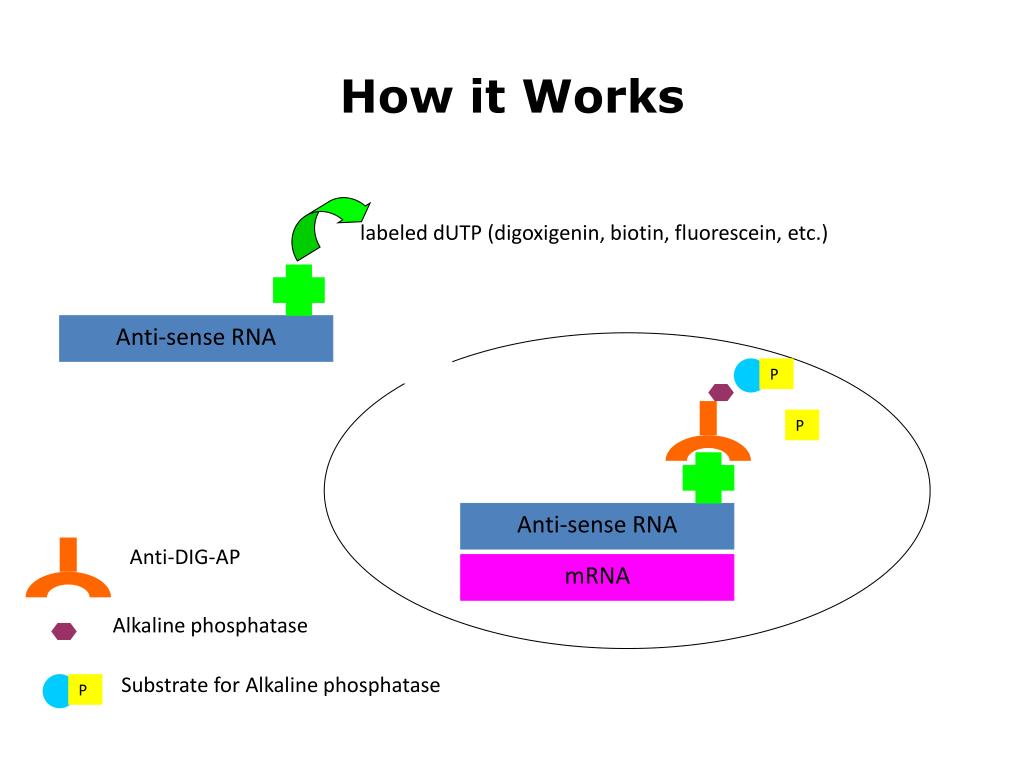 How it Works

labeled dUTP (digoxigenin, biotin, fluorescein, etc.)

Anti-sense RNA

P

P

Anti-sense RNA

mRNA

Anti-DIG-AP

Alkaline phosphatase

P

Substrate for Alkaline phosphatase